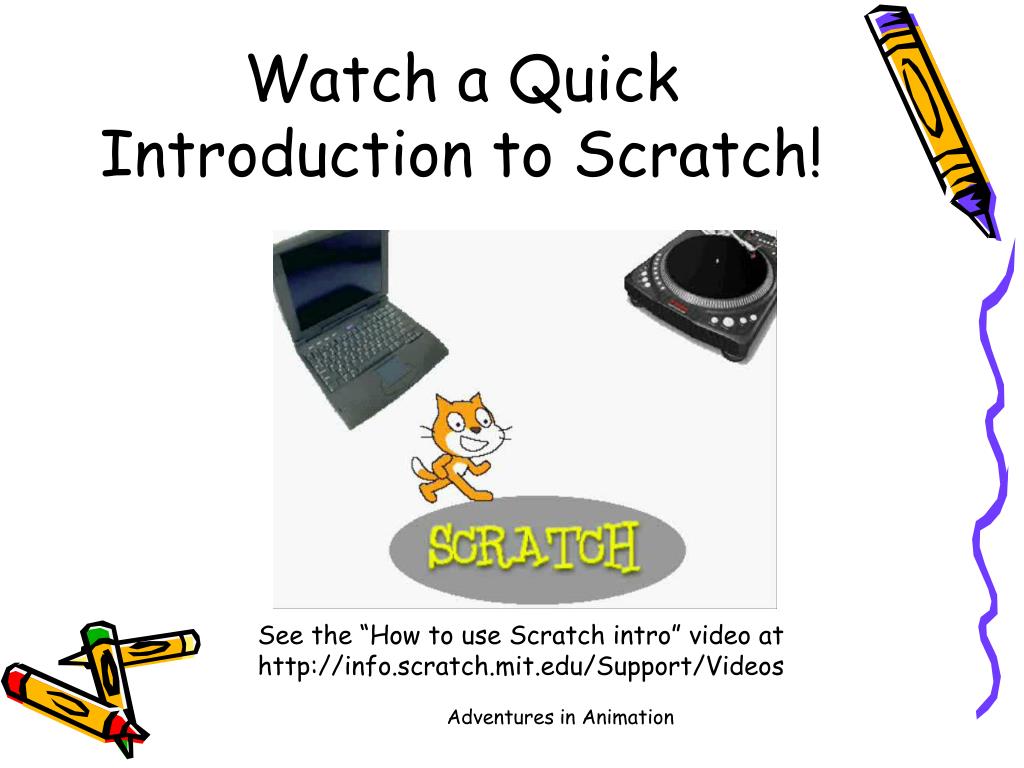 Watch a Quick Introduction to Scratch!

SCRATCH

See the “How to use Scratch intro” video at http://info.scratch.mit.edu/Support/Videos

Adventures in Animation